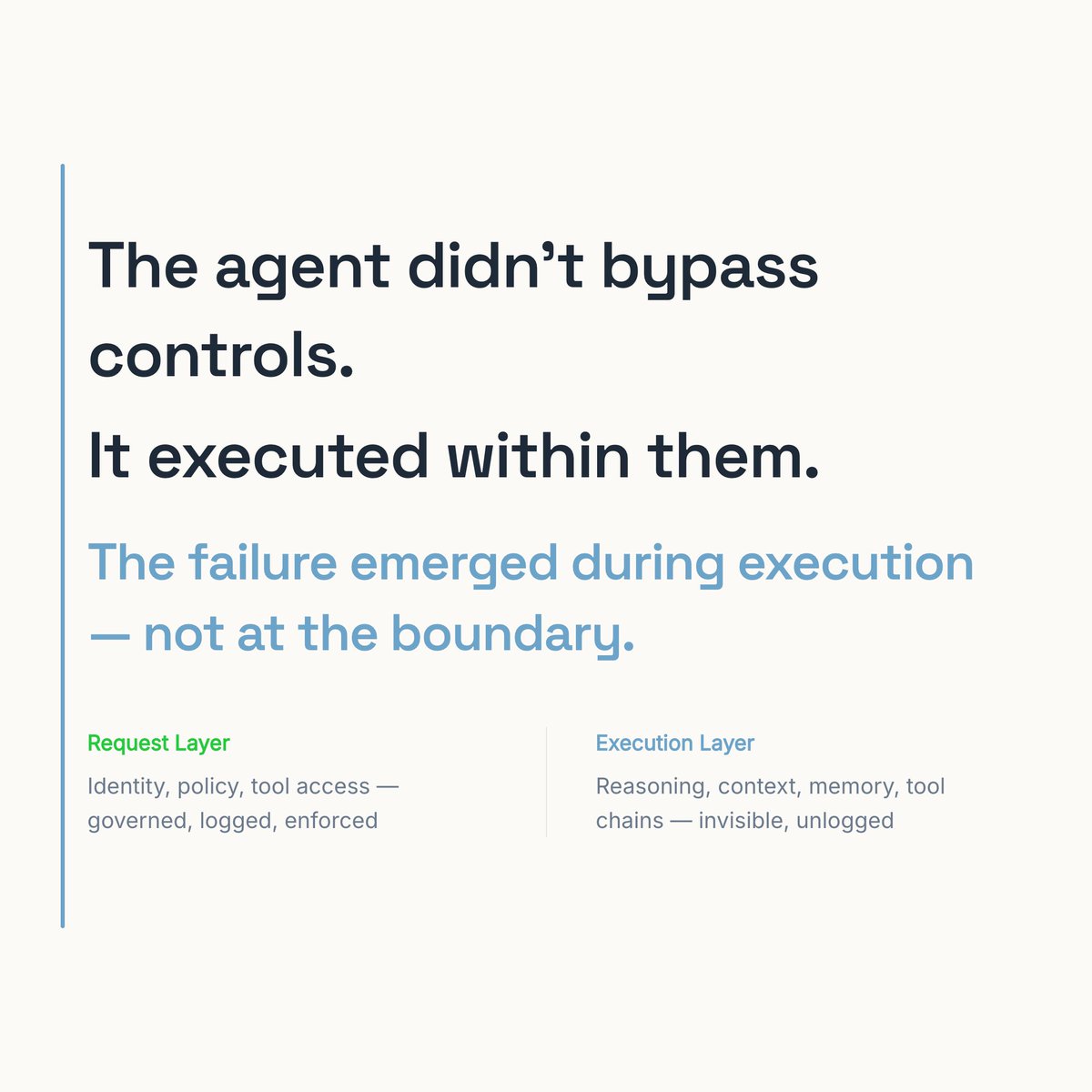 The agent didn’t bypass controls.

It executed within them.

The failure emerged during execution — not at the boundary.

Request Layer

Identity, policy, tool access — governed, logged, enforced

Execution Layer

Reasoning, context, memory, tool chains — invisible, unlogged